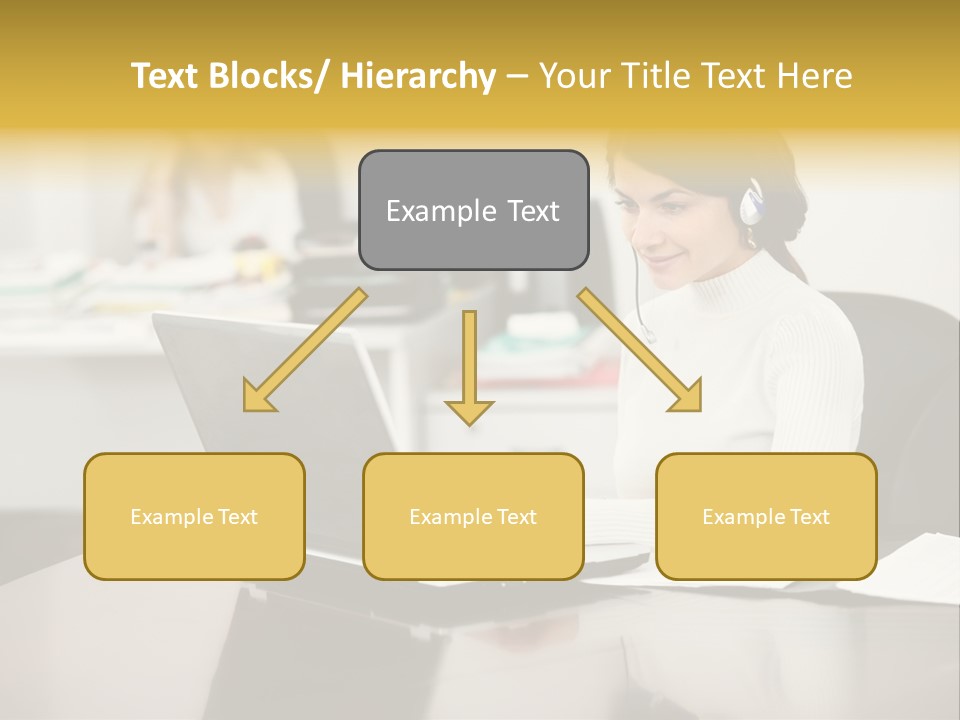 Text Blocks/ Hierarchy – Your Title Text Here

Example Text

Example Text

Example Text

Example Text